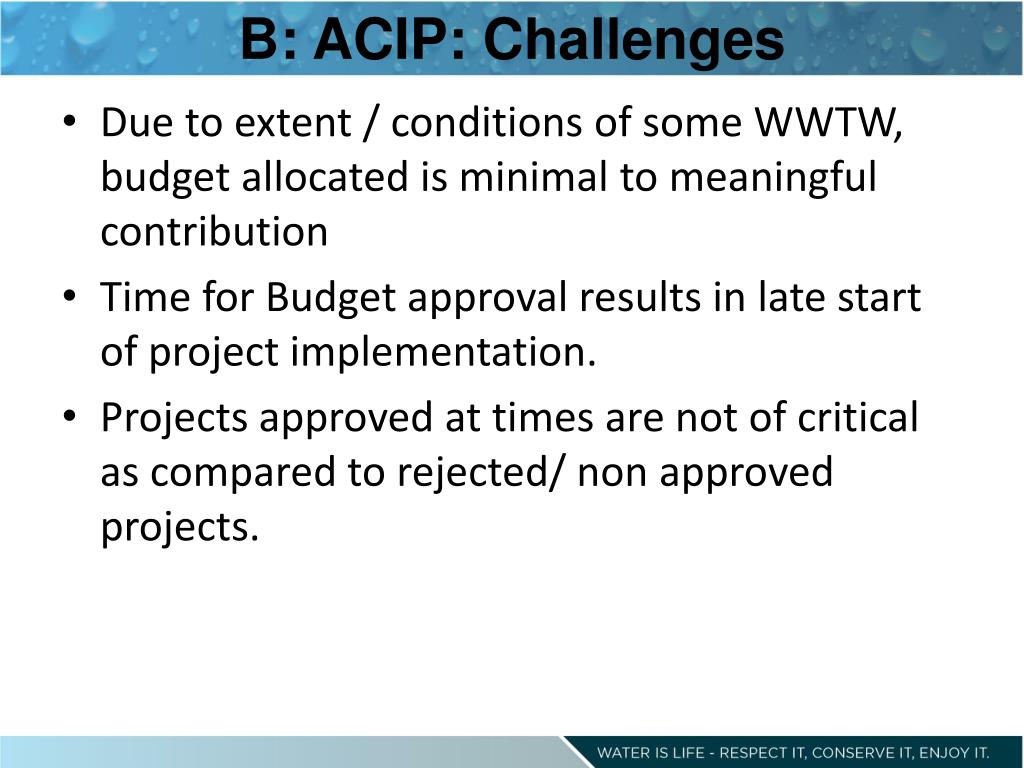 B: ACIP: Challenges

• Due to extent / conditions of some WWTW, budget allocated is minimal to meaningful contribution

• Time for Budget approval results in late start of project implementation.

• Projects approved at times are not of critical as compared to rejected/ non approved projects.

WATER IS LIFE - RESPECT IT, CONSERVE IT, ENJOY IT.